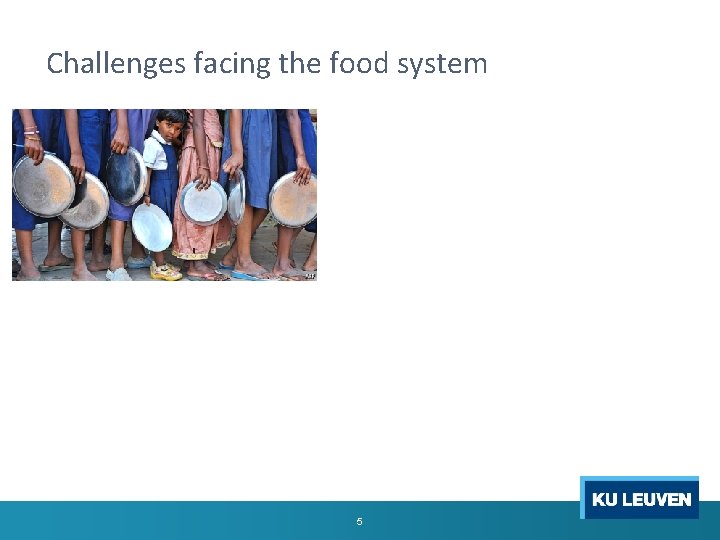 Challenges facing the food system

KU LEUVEN

5